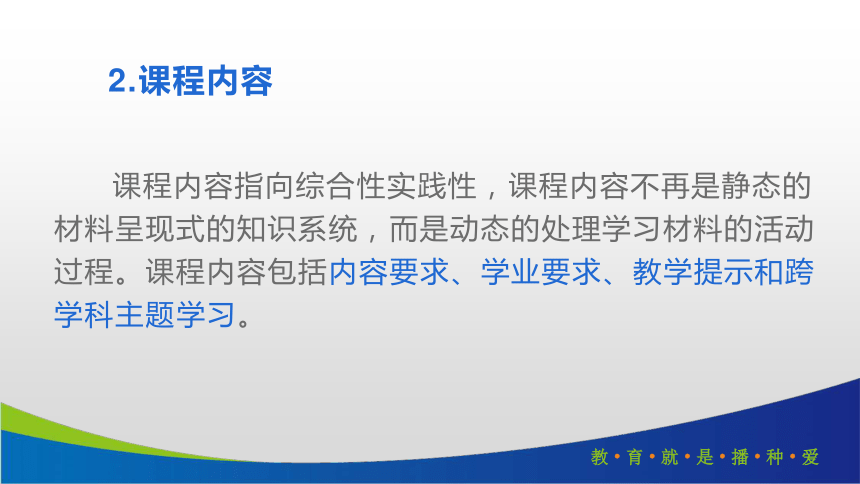 2.课程内容

课程内容指向综合性实践性，课程内容不再是静态的材料呈现式的知识系统，而是动态的处理学习材料的活动过程。课程内容包括内容要求、学业要求、教学提示和跨学科主题学习。

教·育·就·是·播·种·爱